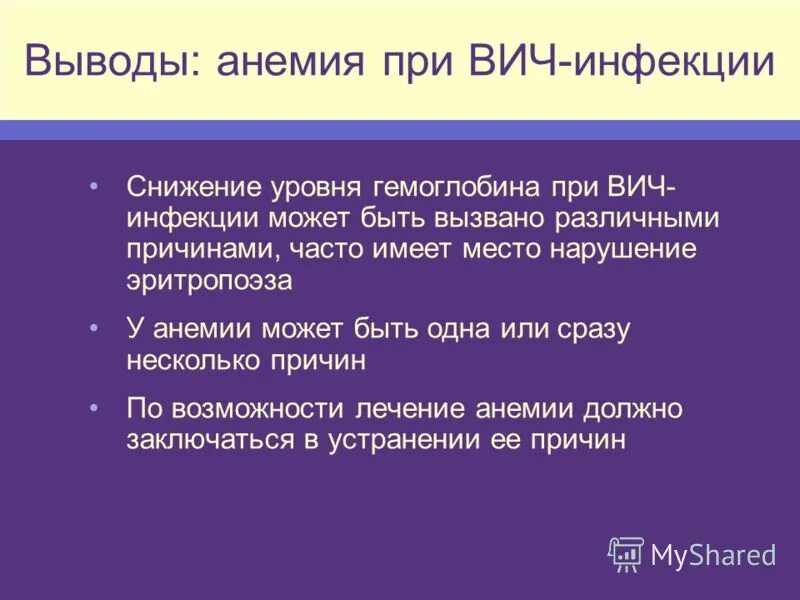 Выводы: анемия при ВИЧ-инфекции

• Снижение уровня гемоглобина при ВИЧ-инфекции может быть вызвано различными причинами, часто имеет место нарушение эритропоэза

• У анемии может быть одна или сразу несколько причин

• По возможности лечение анемии должно заключаться в устранении ее причин

MyShared